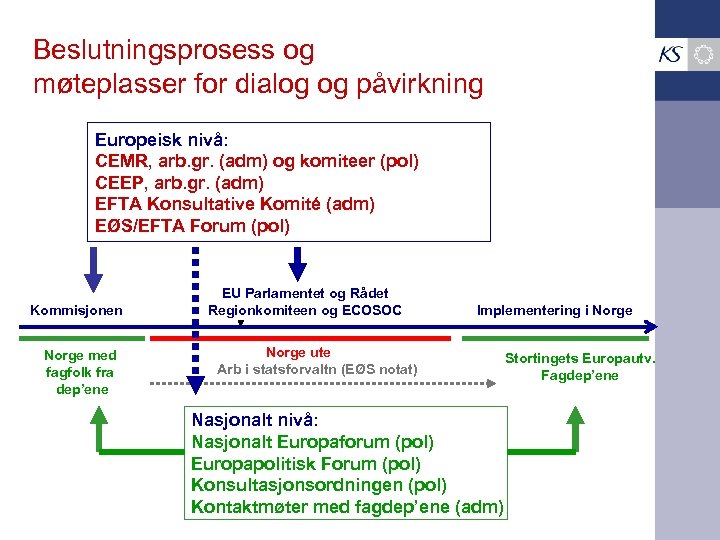 Beslutningsprosess og møteplasser for dialog og påvirkning

KS

Europeisk nivå:
CEMR, arb.gr. (adm) og komiteer (pol)
CEEP, arb.gr. (adm)
EFTA Konsultative Komité (adm)
EØS/EFTA Forum (pol)

Kommisjonen

EU Parlamentet og Rådet
Regionkomiteen og ECOSOC

Implementering i Norge

Norge med fagfolk fra dep'ene

Norge ute
Arb i statsforvaltn (EØS notat)

Stortingets Europautv.
Fagdep'ene

Nasjonalt nivå:
Nasjonalt Europaforum (pol)
Europapolitisk Forum (pol)
Konsultasjonsordningen (pol)
Kontaktmøter med fagdep'ene (adm)